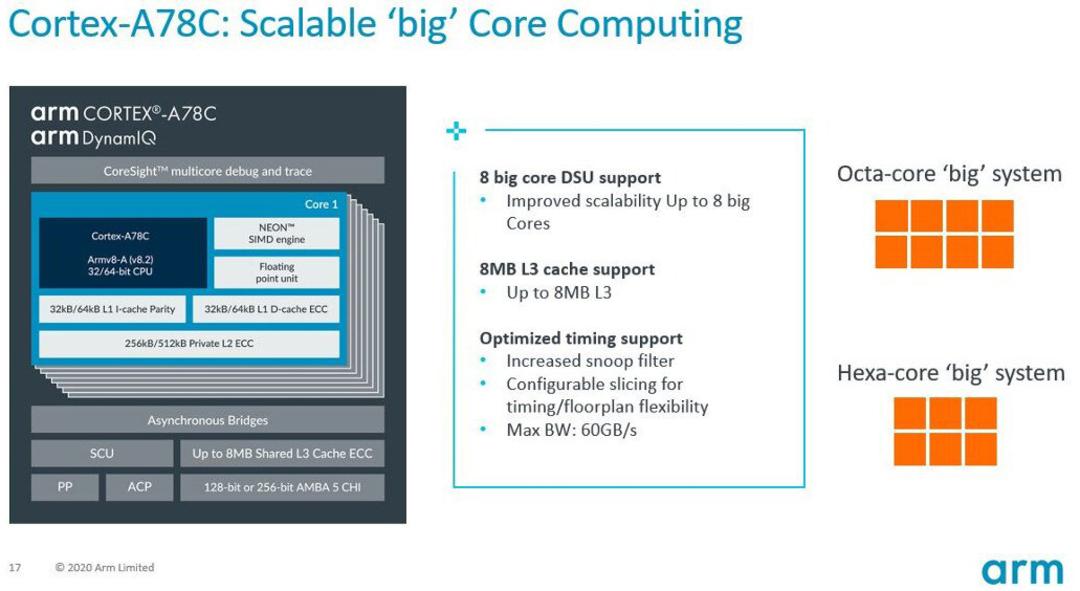 Cortex-A78C: Scalable 'big' Core Computing

arm CORTEX®-A78C
arm DynamIQ

CoreSight™ multicore debug and trace

Core 1

Cortex-A78C

Armv8-A (v8.2)
32/64-bit CPU

NEON™
SIMD engine

Floating point unit

32kB/64kB L1 I-cache Parity

32kB/64kB L1 D-cache ECC

256kB/512kB Private L2 ECC

Asynchronous Bridges

SCU

Up to 8MB Shared L3 Cache ECC

PP

ACP

128-bit or 256-bit AMBA 5 CHI

8 big core DSU support
• Improved scalability Up to 8 big Cores

8MB L3 cache support
• Up to 8MB L3

Optimized timing support
• Increased snoop filter
• Configurable slicing for timing/floorplan flexibility
• Max BW: 60GB/s

Octa-core 'big' system

Hexa-core 'big' system

17 © 2020 Arm Limited

arm